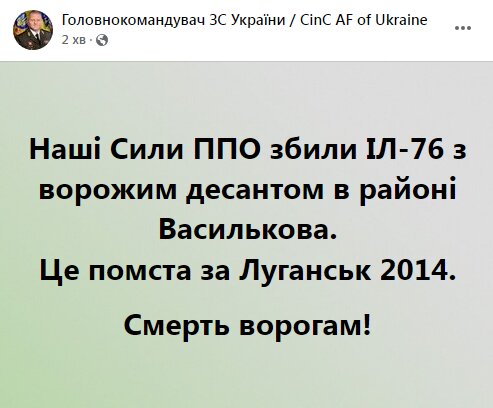 Головнокомандувач ЗС України / CinC AF of Ukraine
2 хв ·

Наші Сили ППО збили ІЛ-76 з ворожим десантом в районі Василькова.
Це помста за Луганськ 2014.

Смерть ворогам!